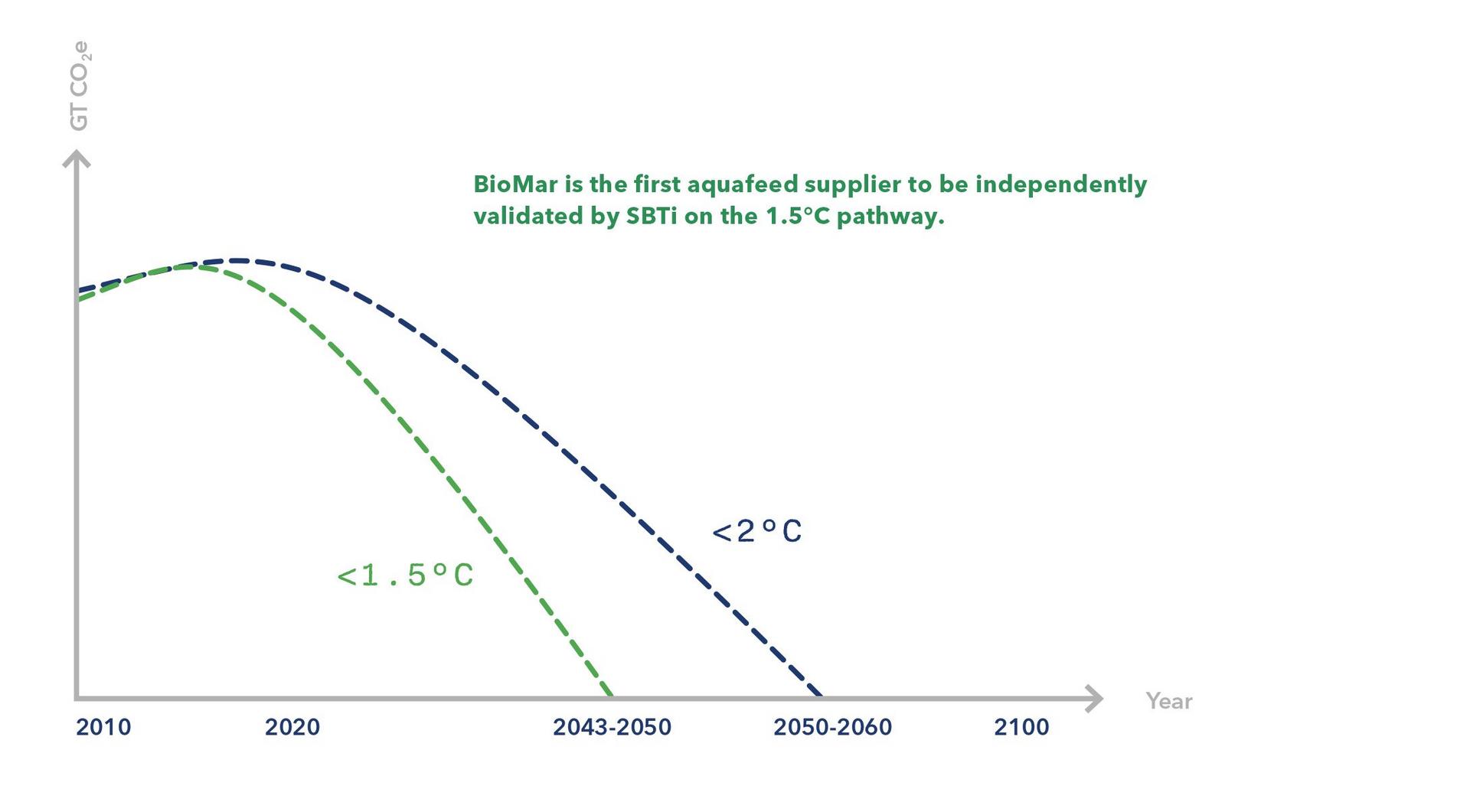 GT $CO_2e$

BioMar is the first aquafeed supplier to be independently validated by SBTi on the 1.5°C pathway.

<2°C

<1.5°C

Year

2010

2020

2043-2050

2050-2060

2100